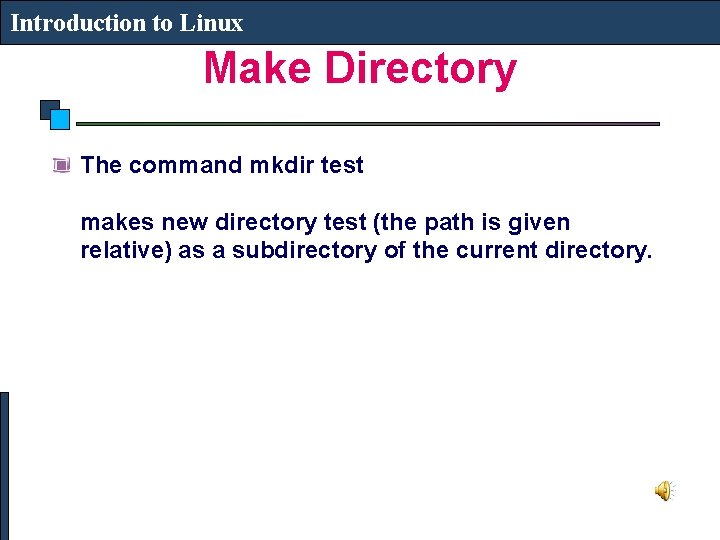 Introduction to Linux

Make Directory

The command mkdir test

makes new directory test (the path is given relative) as a subdirectory of the current directory.